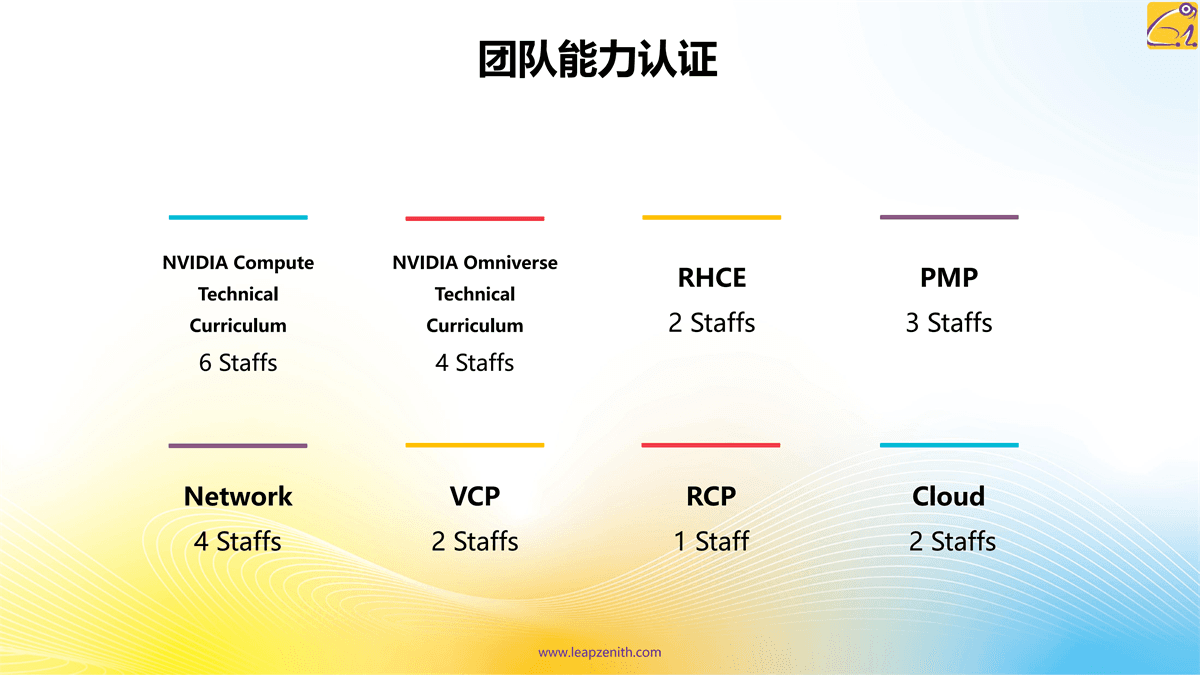 团队能力认证

NVIDIA Compute Technical Curriculum
6 Staffs

NVIDIA Omniverse Technical Curriculum
4 Staffs

RHCE
2 Staffs

PMP
3 Staffs

Network
4 Staffs

VCP
2 Staffs

RCP
1 Staff

Cloud
2 Staffs

www.leapzenith.com